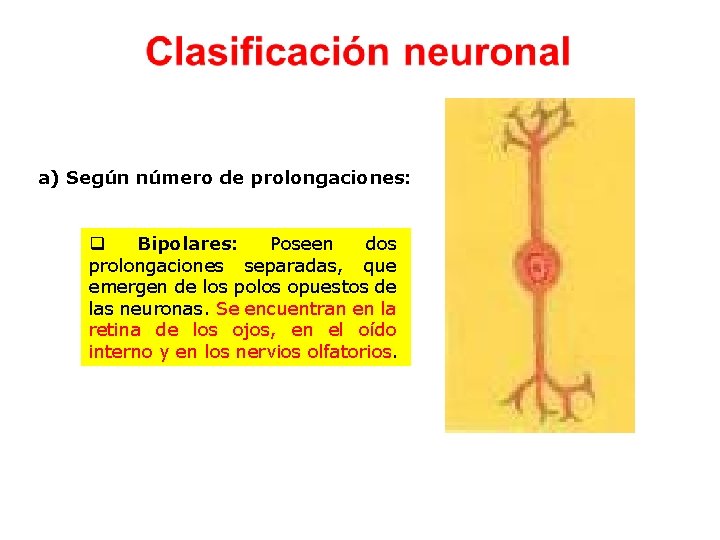 Clasificación neuronal

a) Según número de prolongaciones:

❑ Bipolares: Poseen dos prolongaciones separadas, que emergen de los polos opuestos de las neuronas. Se encuentran en la retina de los ojos, en el oído interno y en los nervios olfatorios.